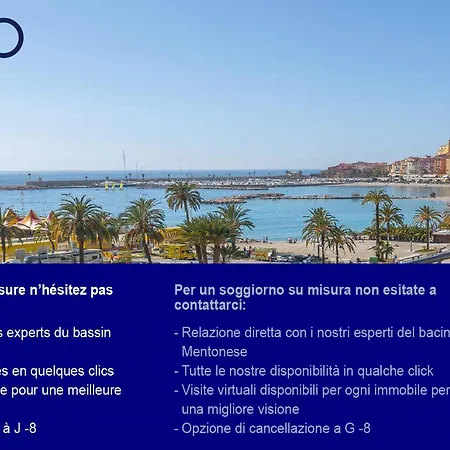 sure n'hésitez pas

s experts du bassin

es en quelques clics

e pour une meilleure

à J -8

Per un soggiorno su misura non esitate a contattarci:

- Relazione diretta con i nostri esperti del bacin Mentonese
- Tutte le nostre disponibilità in qualche click
- Visite virtuali disponibili per ogni immobile per una migliore visione
- Opzione di cancellazione a G -8